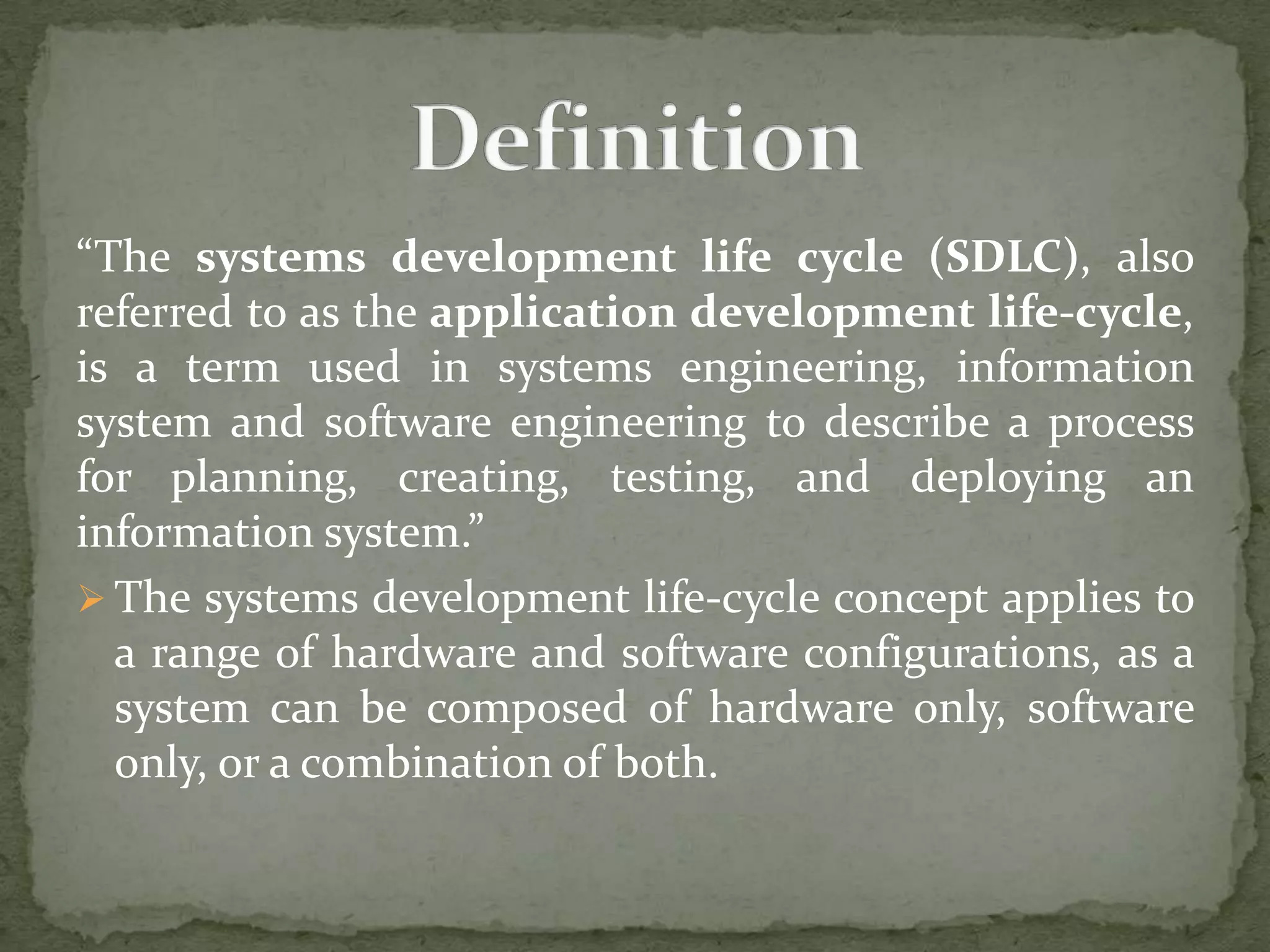 Definition

“The systems development life cycle (SDLC), also referred to as the application development life-cycle, is a term used in systems engineering, information system and software engineering to describe a process for planning, creating, testing, and deploying an information system.”

➢ The systems development life-cycle concept applies to a range of hardware and software configurations, as a system can be composed of hardware only, software only, or a combination of both.